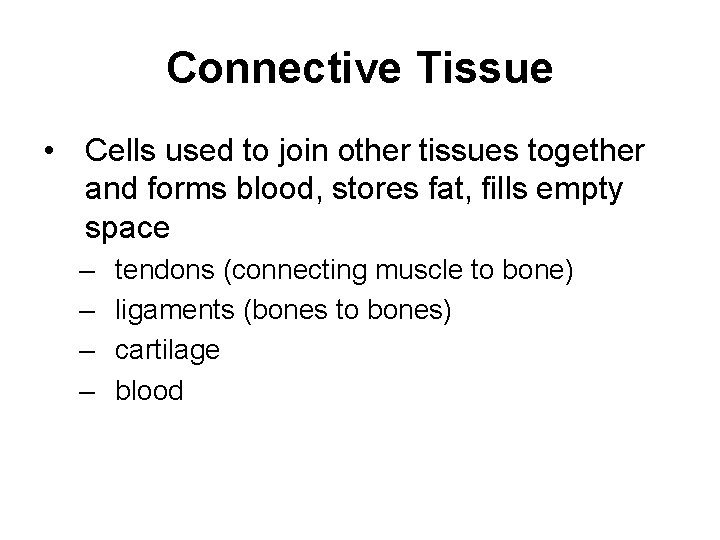 Connective Tissue

• Cells used to join other tissues together and forms blood, stores fat, fills empty space
– tendons (connecting muscle to bone)
– ligaments (bones to bones)
– cartilage
– blood